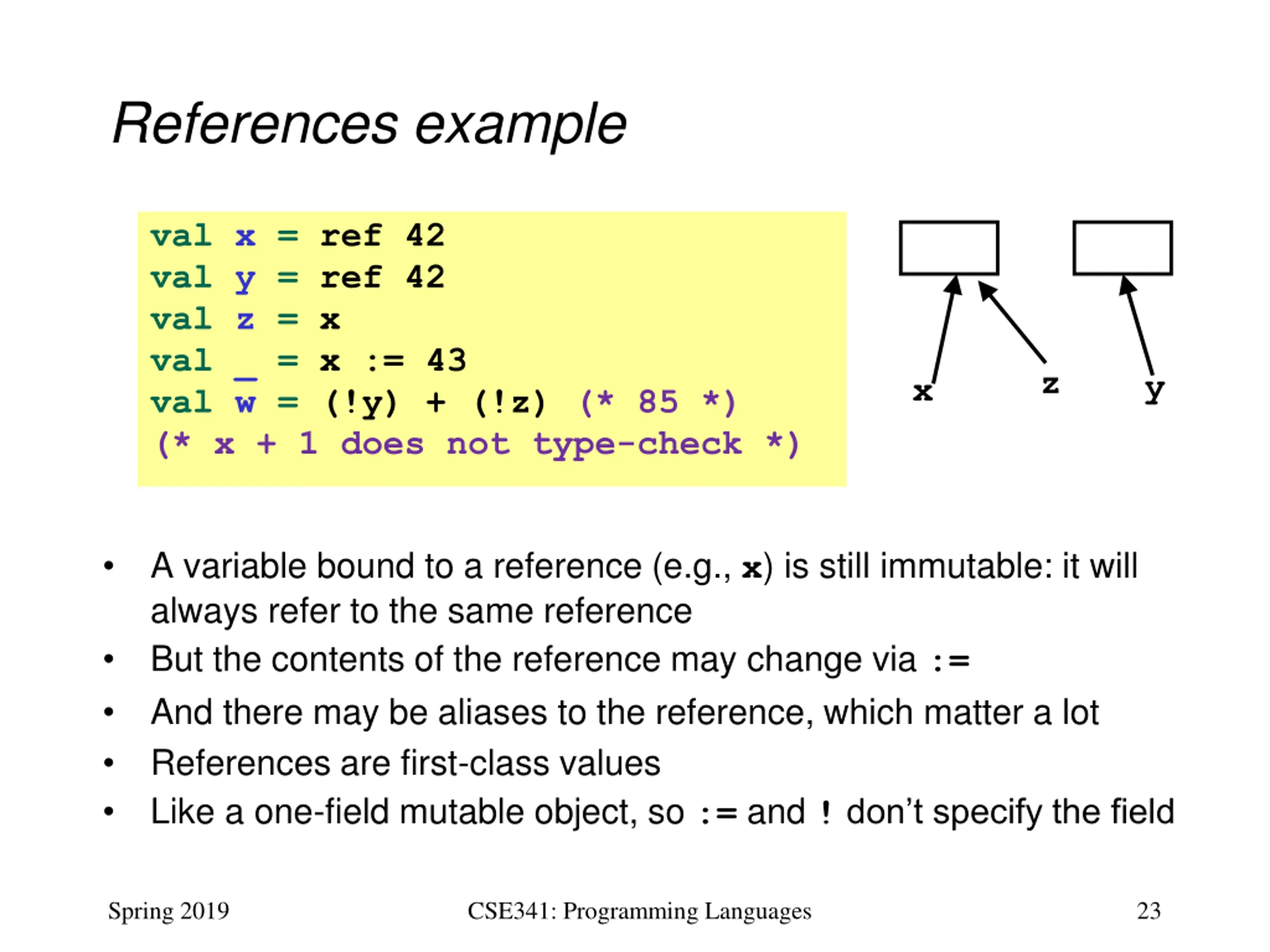 References example

val x = ref 42
val y = ref 42
val z = x
val _ = x := 43
val w = (!y) + (!z) (* 85 *)
(* x + 1 does not type-check *)

x z y

• A variable bound to a reference (e.g., x) is still immutable: it will always refer to the same reference
• But the contents of the reference may change via :=
• And there may be aliases to the reference, which matter a lot
• References are first-class values
• Like a one-field mutable object, so := and ! don't specify the field

Spring 2019 CSE341: Programming Languages 23